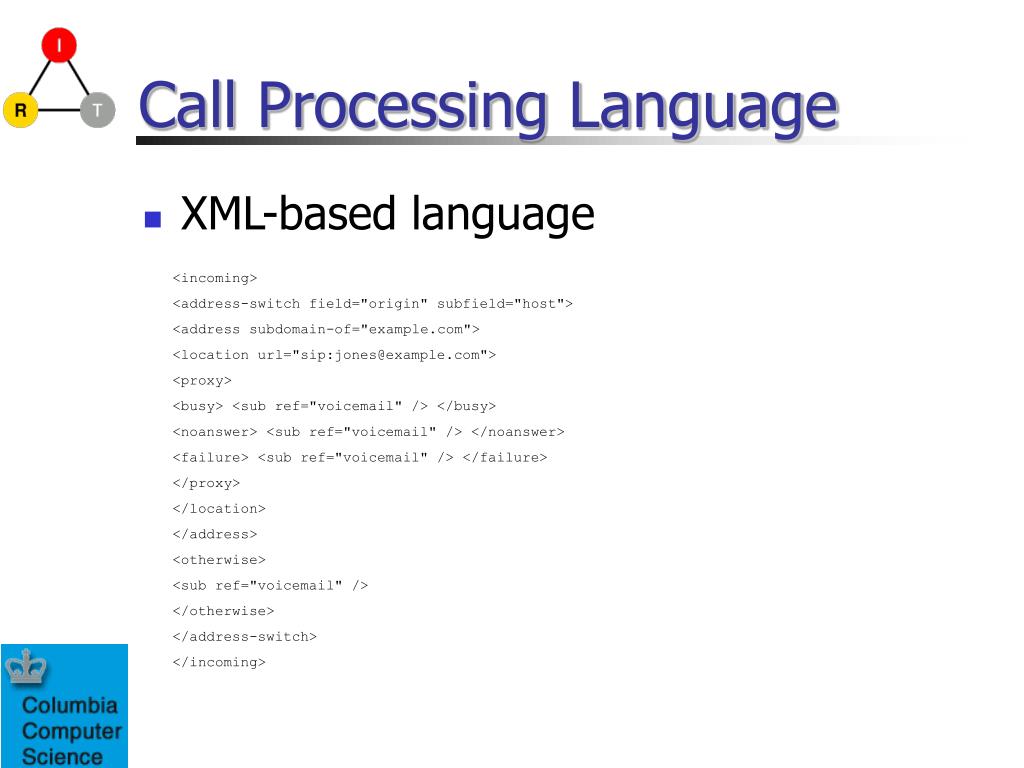 I
R
T

Call Processing Language

XML-based language

<incoming>
<address-switch field="origin" subfield="host">
<address subdomain-of="example.com">
<location url="sip:jones@example.com">
<proxy>
<busy> <sub ref="voicemail" /> </busy>
<noanswer> <sub ref="voicemail" /> </noanswer>
<failure> <sub ref="voicemail" /> </failure>
</proxy>
</location>
</address>
<otherwise>
<sub ref="voicemail" />
</otherwise>
</address-switch>
</incoming>

Columbia Computer Science